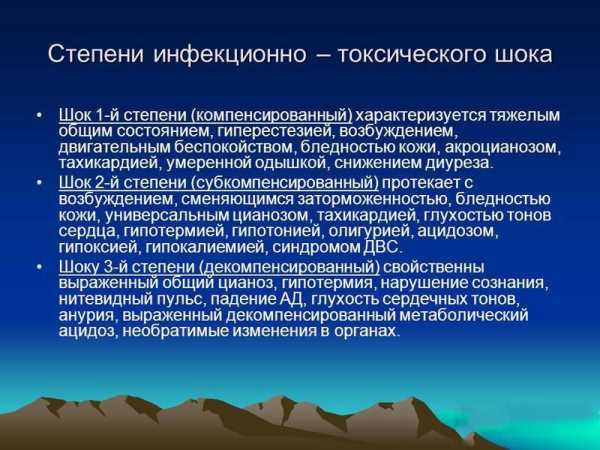 Степени инфекционно – токсического шока

• Шок 1-й степени (компенсированный) характеризуется тяжелым общим состоянием, гиперестезией, возбуждением, двигательным беспокойством, бледностью кожи, акроцианозом, тахикардией, умеренной одышкой, снижением диуреза.

• Шок 2-й степени (субкомпенсированный) протекает с возбуждением, сменяющимся заторможенностью, бледностью кожи, универсальным цианозом, тахикардией, глухостью тонов сердца, гипотермией, гипотонией, олигурией, ацидозом, гипоксией, гипокалиемией, синдромом ДВС.

• Шоку 3-й степени (декомпенсированный) свойственны выраженный общий цианоз, гипотермия, нарушение сознания, нитевидный пульс, падение АД, глухость сердечных тонов, анурия, выраженный декомпенсированный метаболический ацидоз, необратимые изменения в органах.